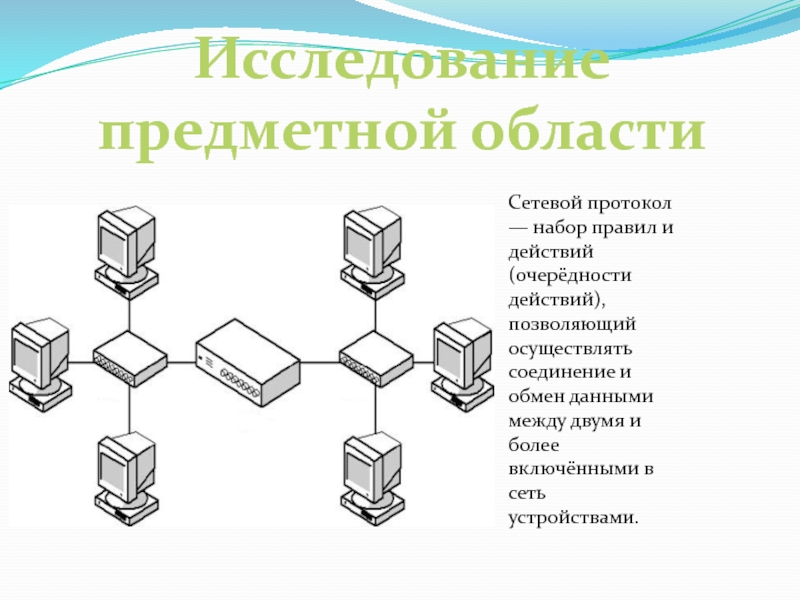 Исследование предметной области

Сетевой протокол — набор правил и действий (очерёдности действий), позволяющий осуществлять соединение и обмен данными между двумя и более включёнными в сеть устройствами.